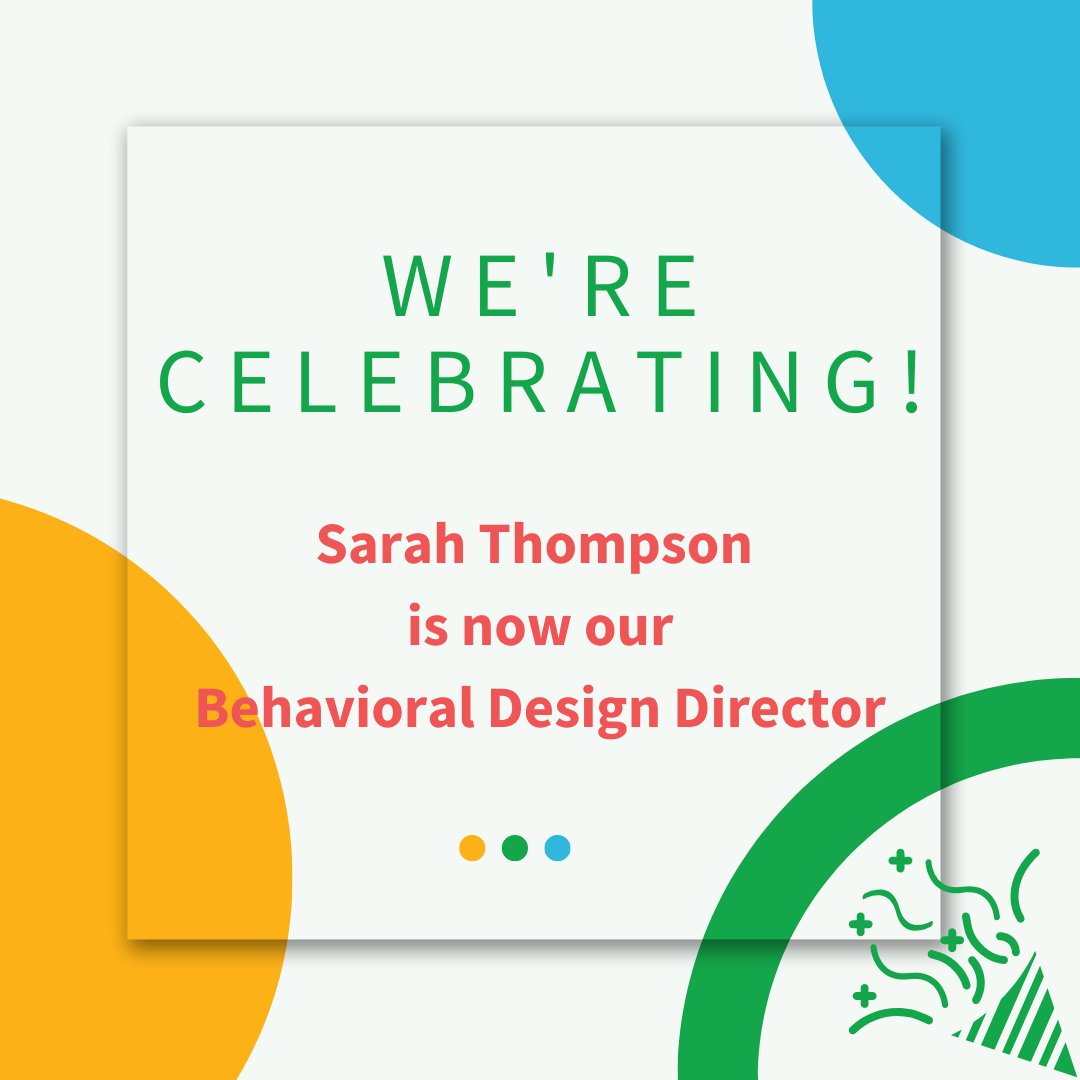 WE'RE CELEBRATING!

Sarah Thompson is now our Behavioral Design Director